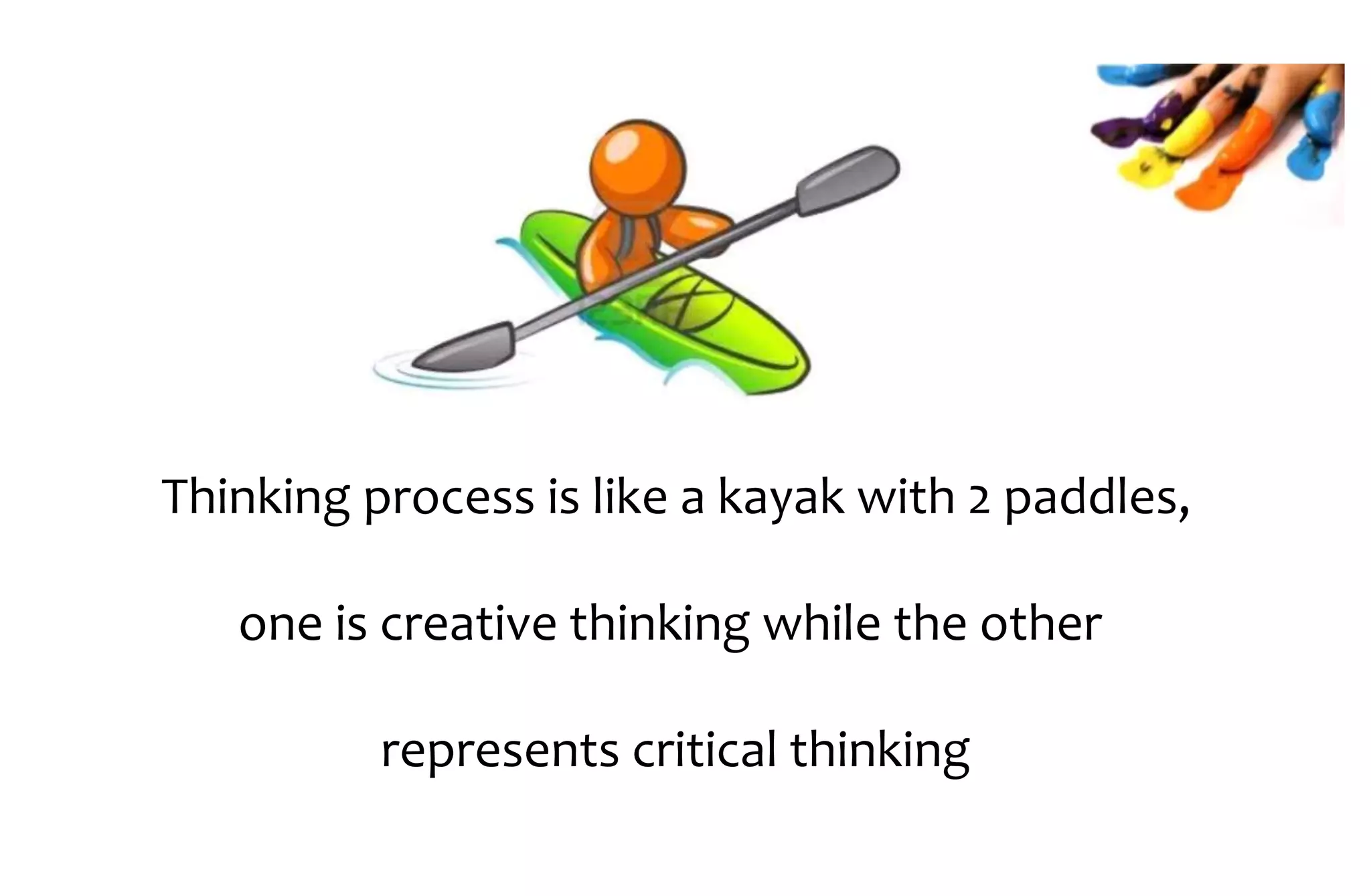 Thinking process is like a kayak with 2 paddles,

one is creative thinking while the other

represents critical thinking